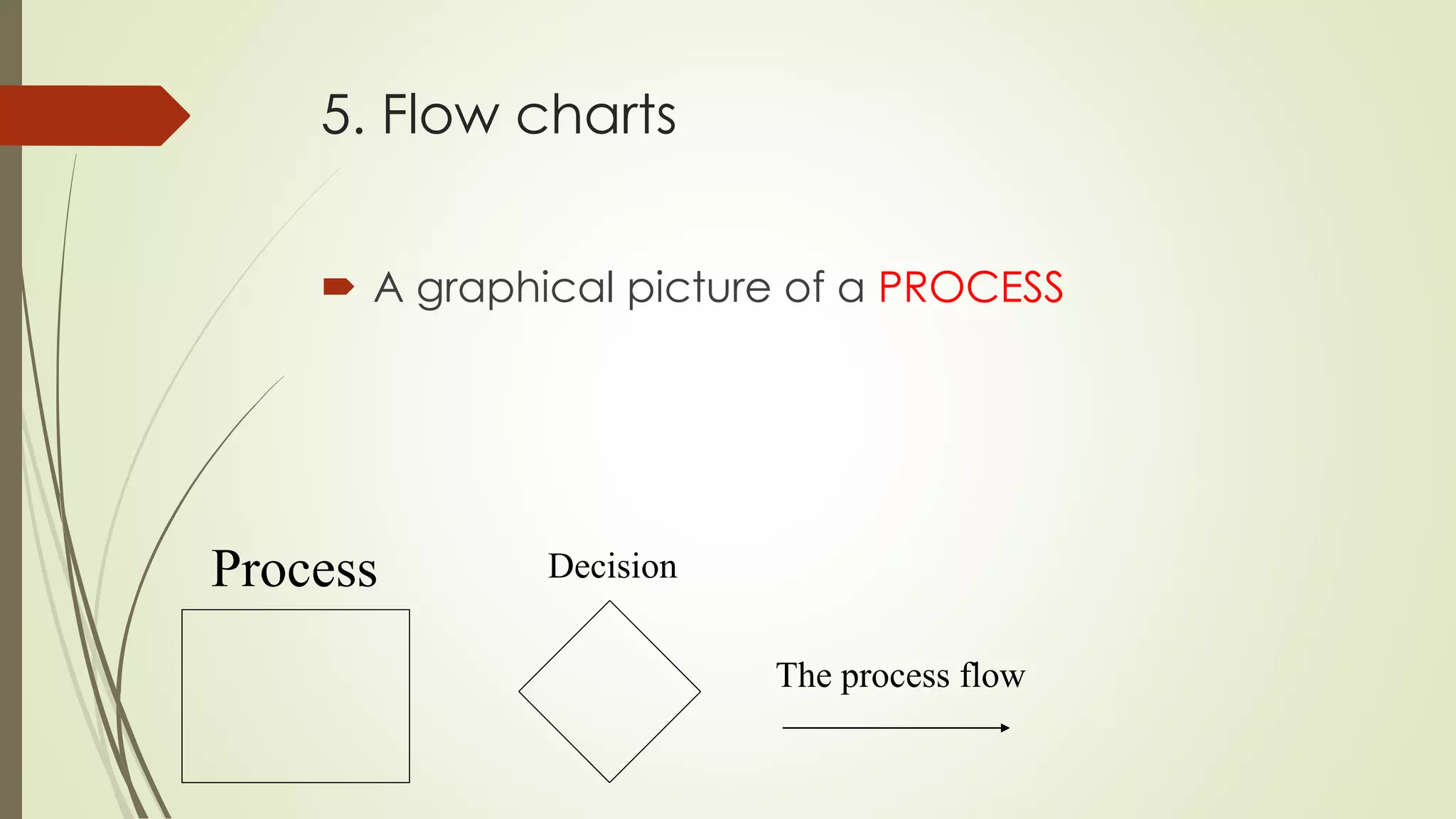 5. Flow charts

A graphical picture of a PROCESS

Process

Decision

The process flow